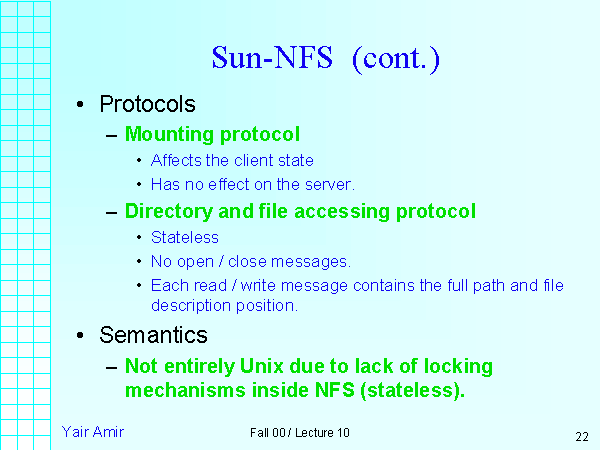 Sun-NFS (cont.)

• Protocols
– Mounting protocol
• Affects the client state
• Has no effect on the server.
– Directory and file accessing protocol
• Stateless
• No open / close messages.
• Each read / write message contains the full path and file description position.
• Semantics
– Not entirely Unix due to lack of locking mechanisms inside NFS (stateless).

Yair Amir
Fall 00 / Lecture 10
22